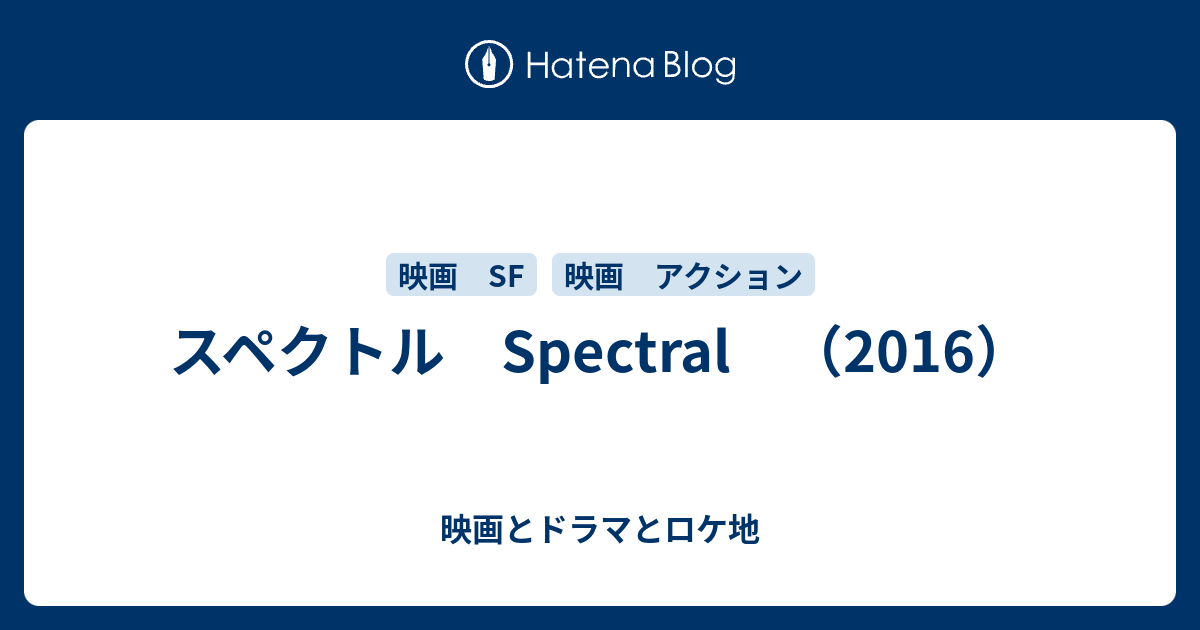 Hatena Blog

映画　SF

映画　アクション

スペクトル　Spectral　（2016）

映画とドラマとロケ地